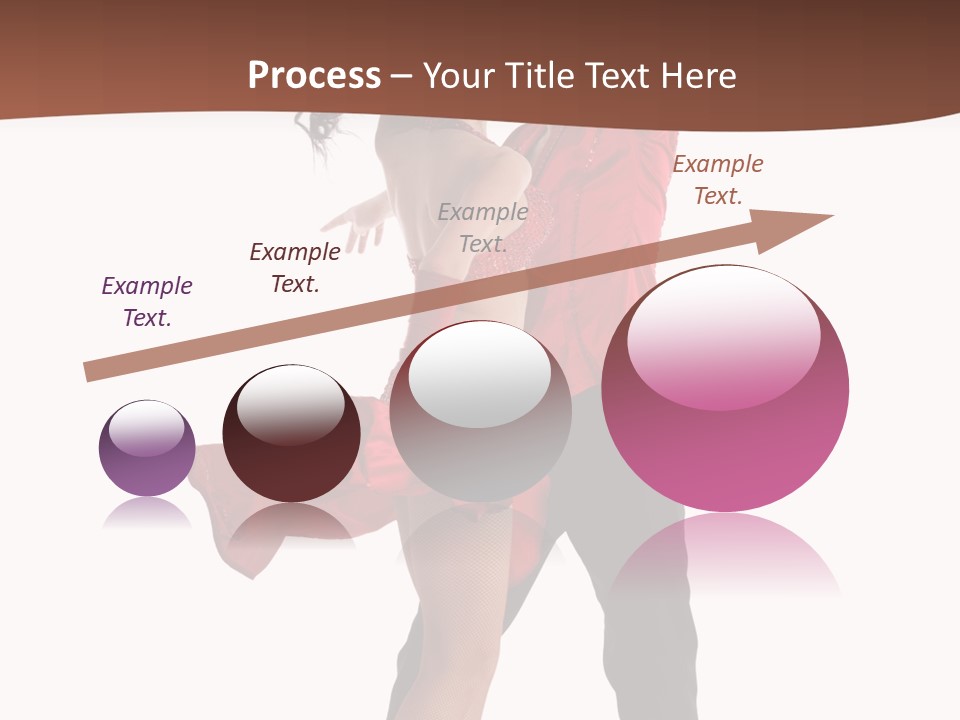 Process – Your Title Text Here

Example Text.

Example Text.

Example Text.

Example Text.